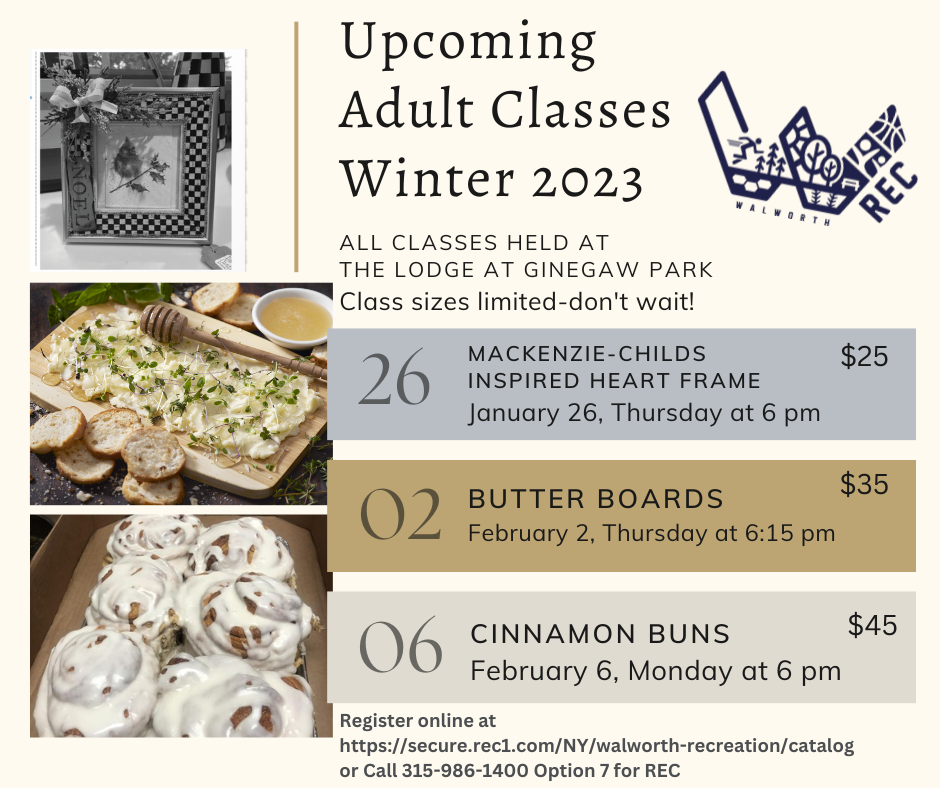 NOEL

Upcoming Adult Classes Winter 2023

WALWORTH REC

ALL CLASSES HELD AT THE LODGE AT GINEGAW PARK
Class sizes limited-don't wait!

26 MACKENZIE-CHILDS INSPIRED HEART FRAME $25
January 26, Thursday at 6 pm

02 BUTTER BOARDS $35
February 2, Thursday at 6:15 pm

06 CINNAMON BUNS $45
February 6, Monday at 6 pm

Register online at https://secure.rec1.com/NY/walworth-recreation/catalog or Call 315-986-1400 Option 7 for REC